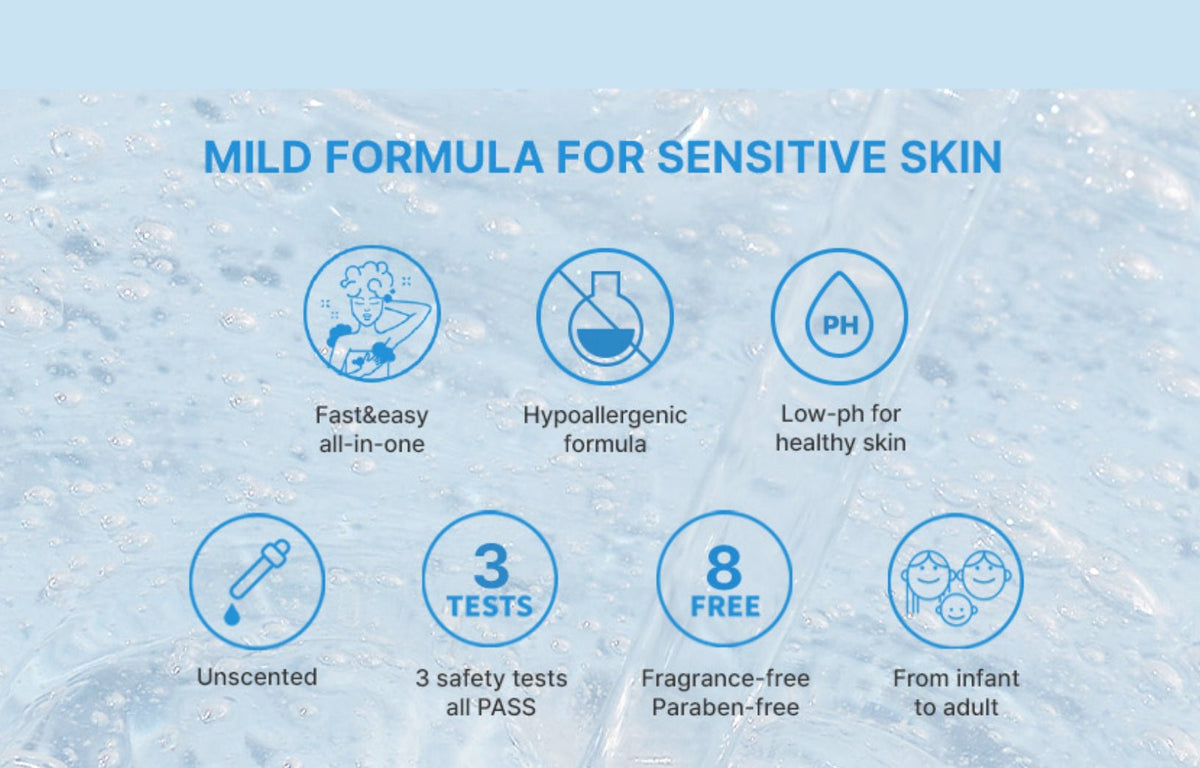 MILD FORMULA FOR SENSITIVE SKIN

Fast&easy all-in-one

Hypoallergenic formula

PH

Low-ph for healthy skin

Unscented

3 TESTS

3 safety tests all PASS

8 FREE

Fragrance-free Paraben-free

From infant to adult